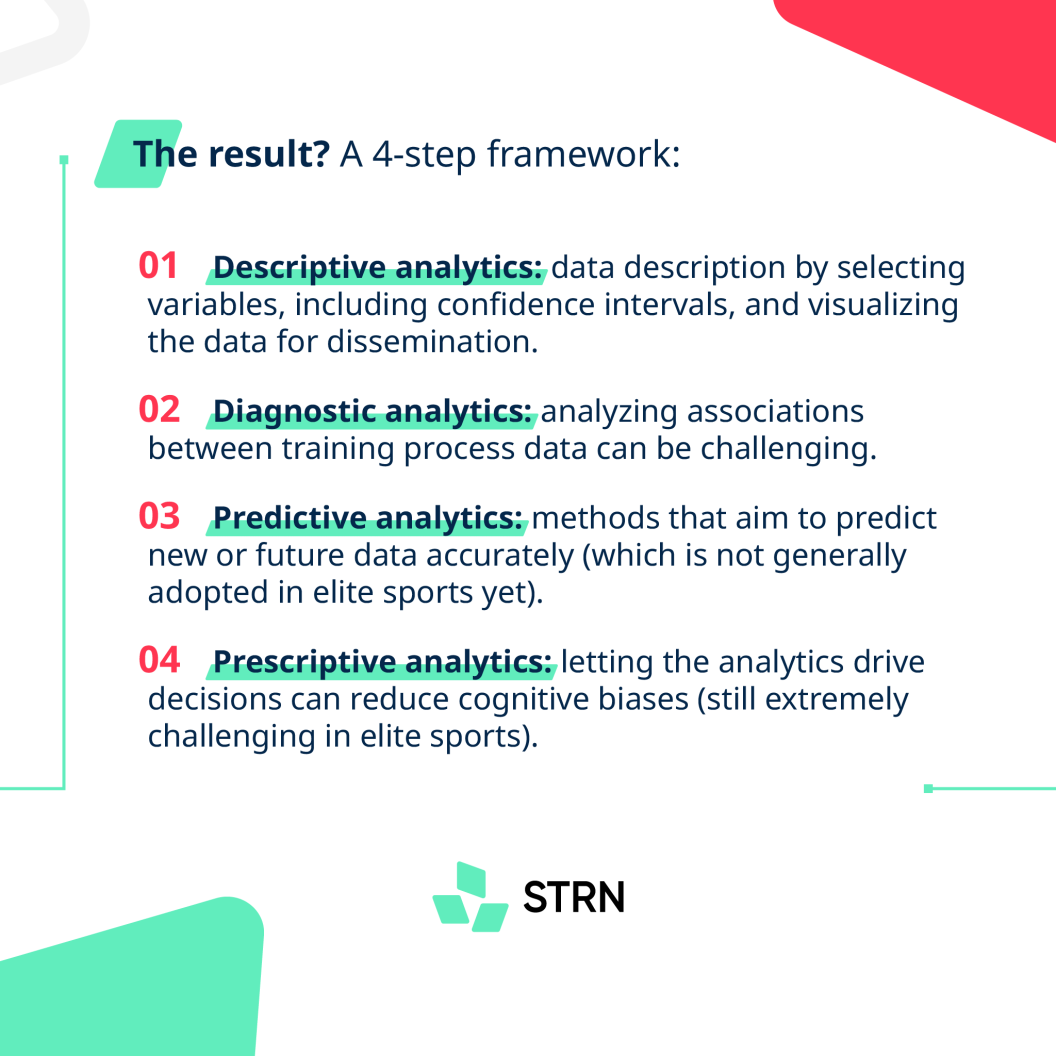 The result? A 4-step framework:

01 Descriptive analytics: data description by selecting variables, including confidence intervals, and visualizing the data for dissemination.

02 Diagnostic analytics: analyzing associations between training process data can be challenging.

03 Predictive analytics: methods that aim to predict new or future data accurately (which is not generally adopted in elite sports yet).

04 Prescriptive analytics: letting the analytics drive decisions can reduce cognitive biases (still extremely challenging in elite sports).

STRN